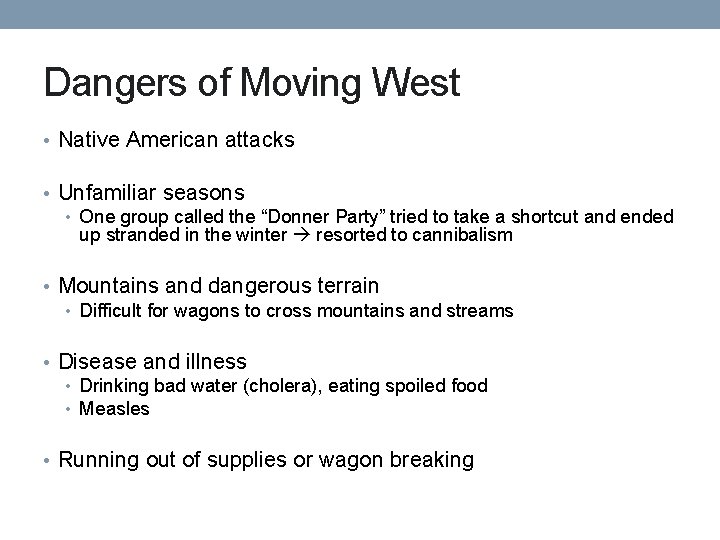 Dangers of Moving West

• Native American attacks

• Unfamiliar seasons
  • One group called the “Donner Party” tried to take a shortcut and ended up stranded in the winter → resorted to cannibalism

• Mountains and dangerous terrain
  • Difficult for wagons to cross mountains and streams

• Disease and illness
  • Drinking bad water (cholera), eating spoiled food
  • Measles

• Running out of supplies or wagon breaking